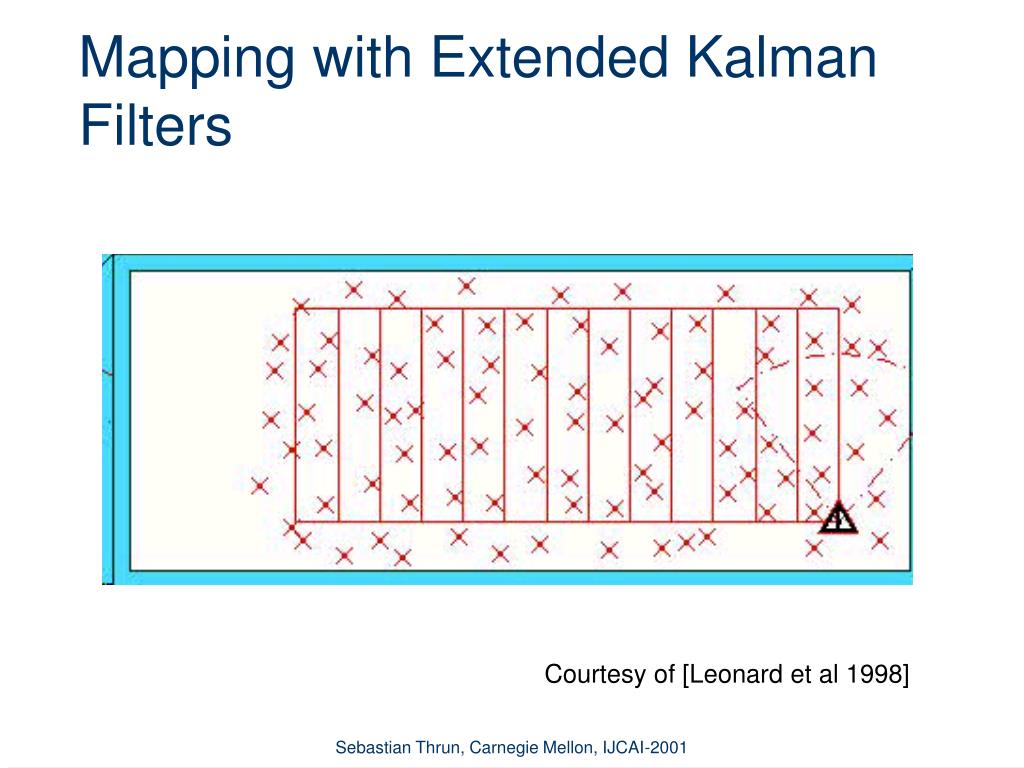 Mapping with Extended Kalman Filters

Courtesy of [Leonard et al 1998]

Sebastian Thrun, Carnegie Mellon, IJCAI-2001